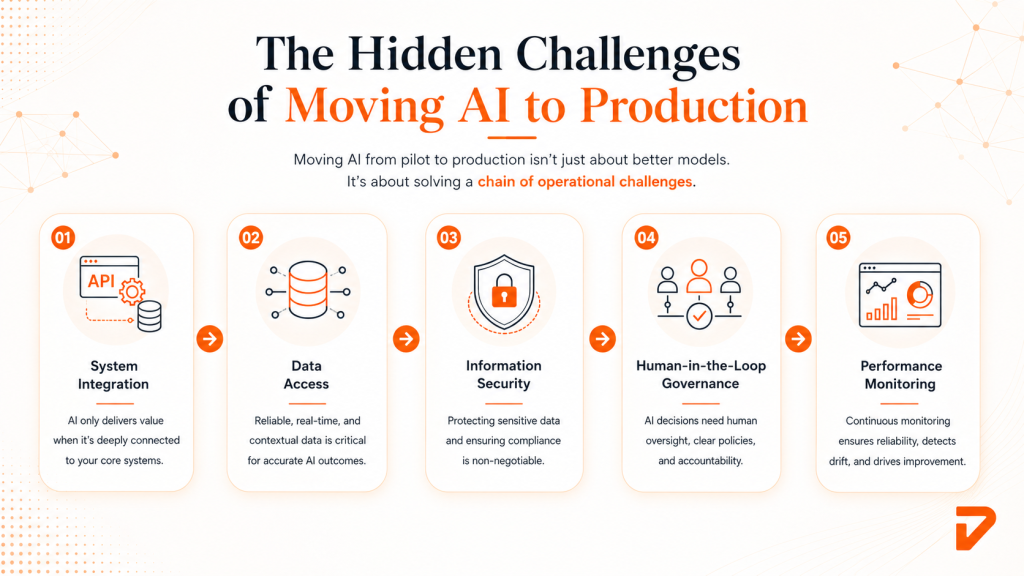 The Hidden Challenges of Moving AI to Production

Moving AI from pilot to production isn't just about better models. It's about solving a chain of operational challenges.

01
API
System Integration
AI only delivers value when it's deeply connected to your core systems.

02
Data Access
Reliable, real-time, and contextual data is critical for accurate AI outcomes.

03
Information Security
Protecting sensitive data and ensuring compliance is non-negotiable.

04
Human-in-the-Loop Governance
AI decisions need human oversight, clear policies, and accountability.

05
Performance Monitoring
Continuous monitoring ensures reliability, detects drift, and drives improvement.